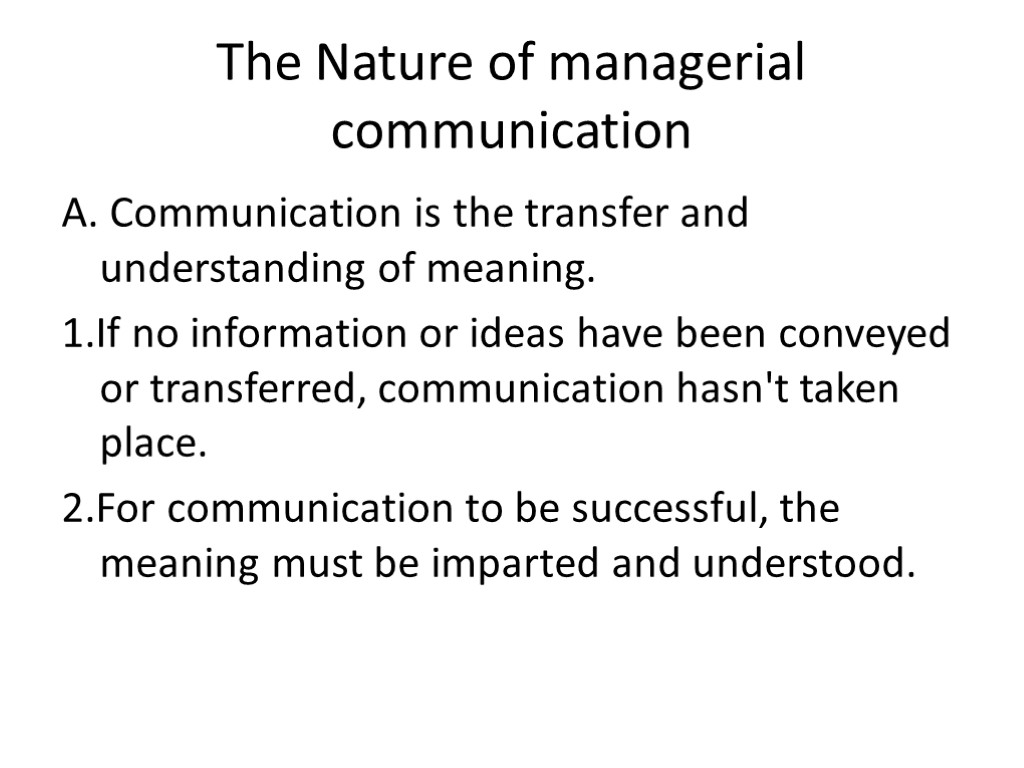 The Nature of managerial communication

A. Communication is the transfer and understanding of meaning.

1.If no information or ideas have been conveyed or transferred, communication hasn't taken place.

2.For communication to be successful, the meaning must be imparted and understood.